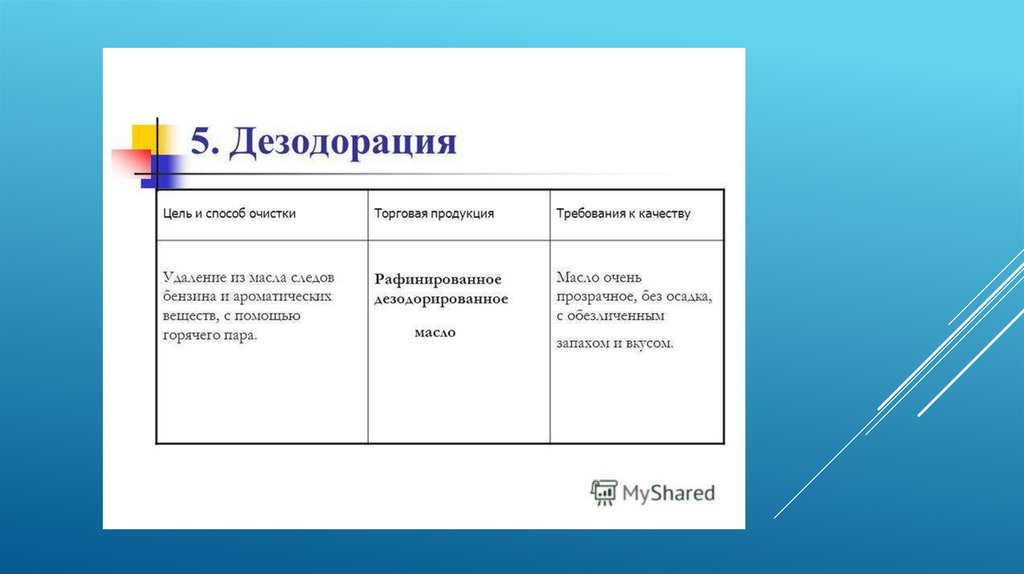 5. Дезодорация

| Цель и способ очистки | Торговая продукция | Требования к качеству |
|---|---|---|
| Удаление из масла следов бензина и ароматических веществ, с помощью горячего пара. | Рафинированное дезодорированное масло | Масло очень прозрачное, без осадка, с обезличенным запахом и вкусом. |

MyShared